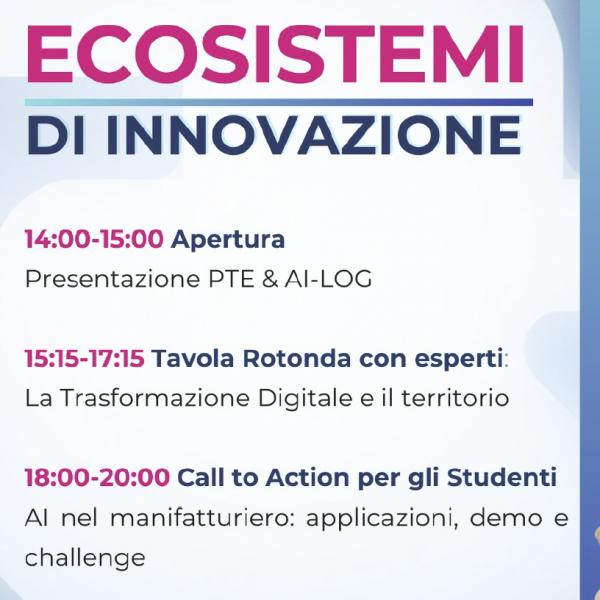 ECOSISTEMI
DI INNOVAZIONE

14:00-15:00 Apertura
Presentazione PTE & AI-LOG

15:15-17:15 Tavola Rotonda con esperti:
La Trasformazione Digitale e il territorio

18:00-20:00 Call to Action per gli Studenti
AI nel manifatturiero: applicazioni, demo e challenge